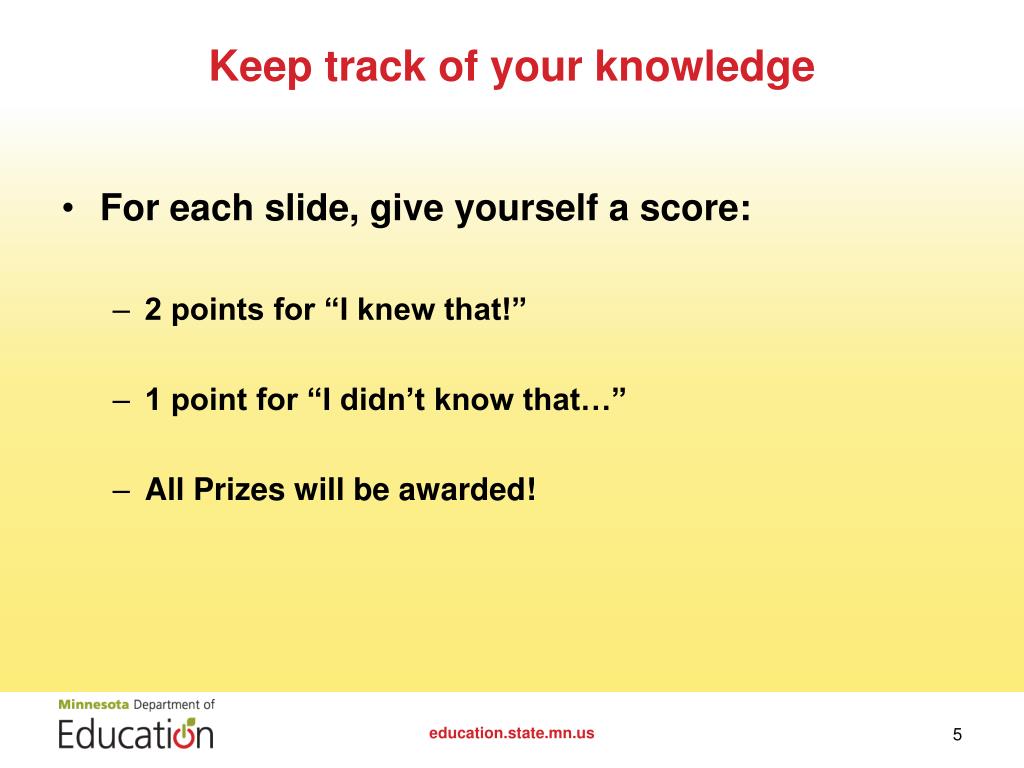 Keep track of your knowledge

• For each slide, give yourself a score:

– 2 points for “I knew that!”

– 1 point for “I didn’t know that…”

– All Prizes will be awarded!

Minnesota Department of
Education

education.state.mn.us

5